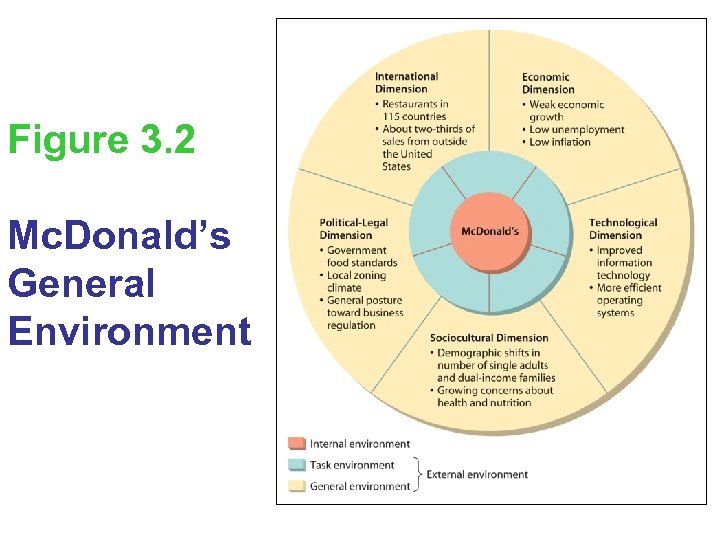 Figure 3.2

McDonald's General Environment

International Dimension
• Restaurants in 115 countries
• About two-thirds of sales from outside the United States

Economic Dimension
• Weak economic growth
• Low unemployment
• Low inflation

Political-Legal Dimension
• Government food standards
• Local zoning climate
• General posture toward business regulation

McDonald's

Technological Dimension
• Improved information technology
• More efficient operating systems

Sociocultural Dimension
• Demographic shifts in number of single adults and dual-income families
• Growing concerns about health and nutrition

Internal environment
Task environment
General environment
External environment